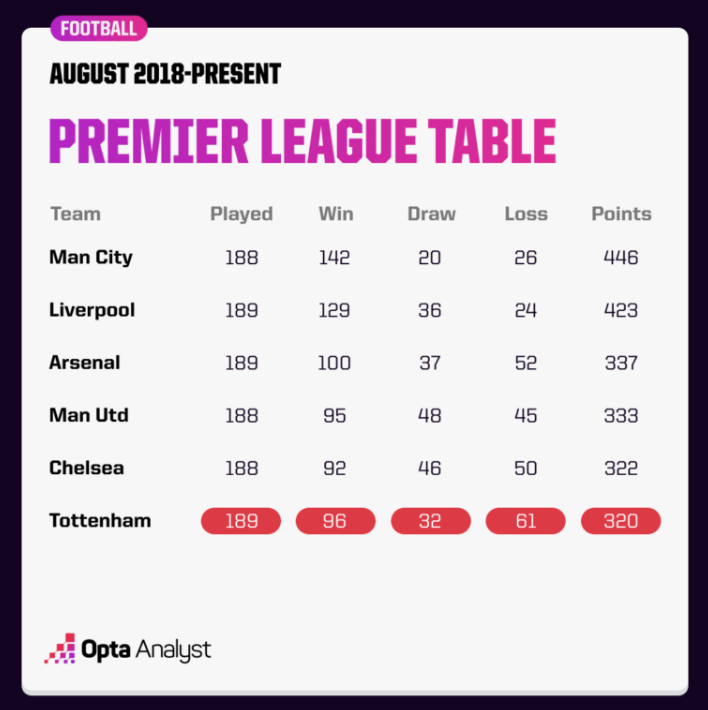 FOOTBALL

AUGUST 2018-PRESENT

PREMIER LEAGUE TABLE

| Team | Played | Win | Draw | Loss | Points |
|---|---|---|---|---|---|
| Man City | 188 | 142 | 20 | 26 | 446 |
| Liverpool | 189 | 129 | 36 | 24 | 423 |
| Arsenal | 189 | 100 | 37 | 52 | 337 |
| Man Utd | 188 | 95 | 48 | 45 | 333 |
| Chelsea | 188 | 92 | 46 | 50 | 322 |
| Tottenham | 189 | 96 | 32 | 61 | 320 |

Opta Analyst